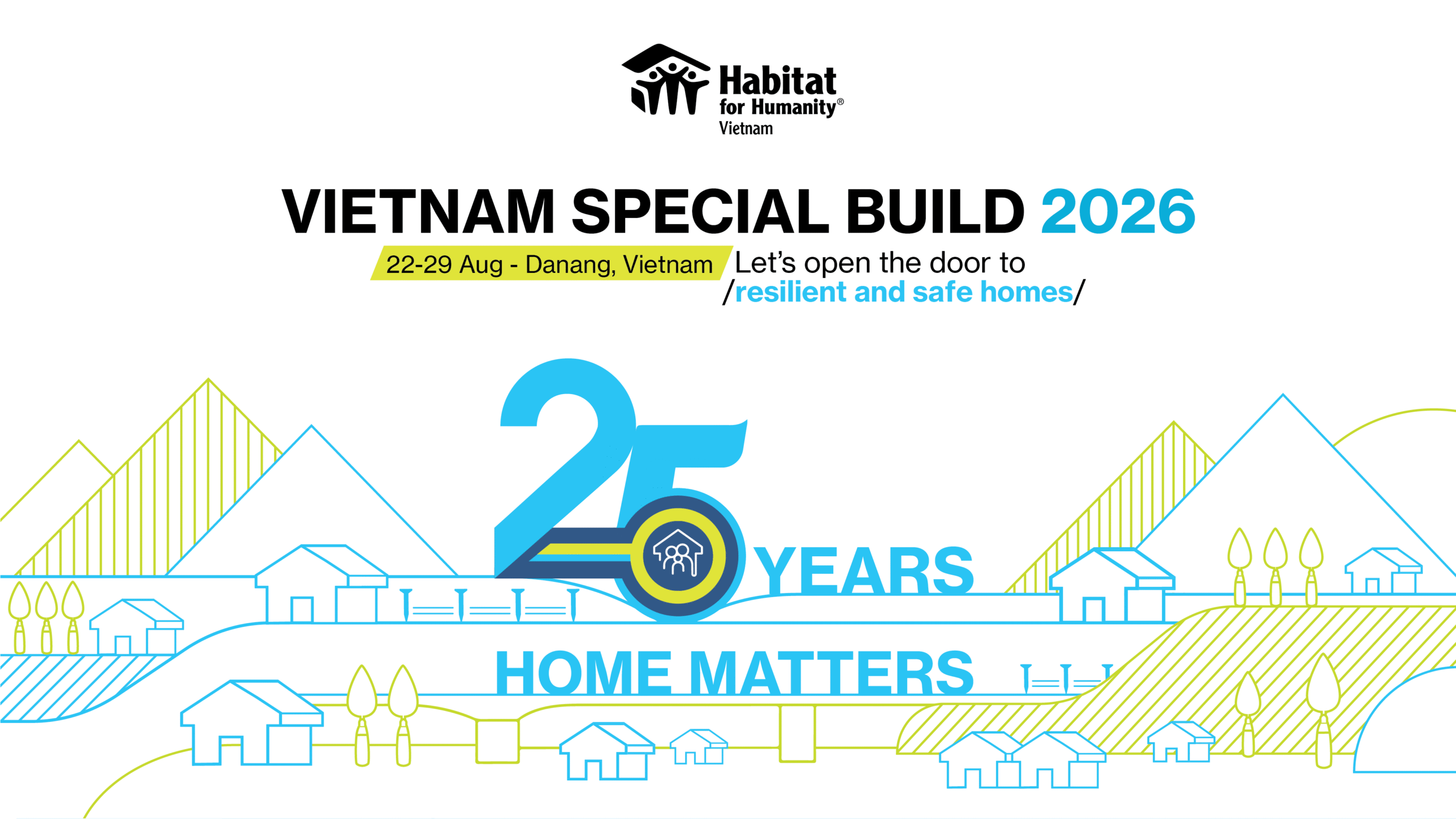 Habitat
for Humanity®
Vietnam

VIETNAM SPECIAL BUILD 2026

22-29 Aug - Danang, Vietnam

Let's open the door to
/resilient and safe homes/

25
YEARS

HOME MATTERS